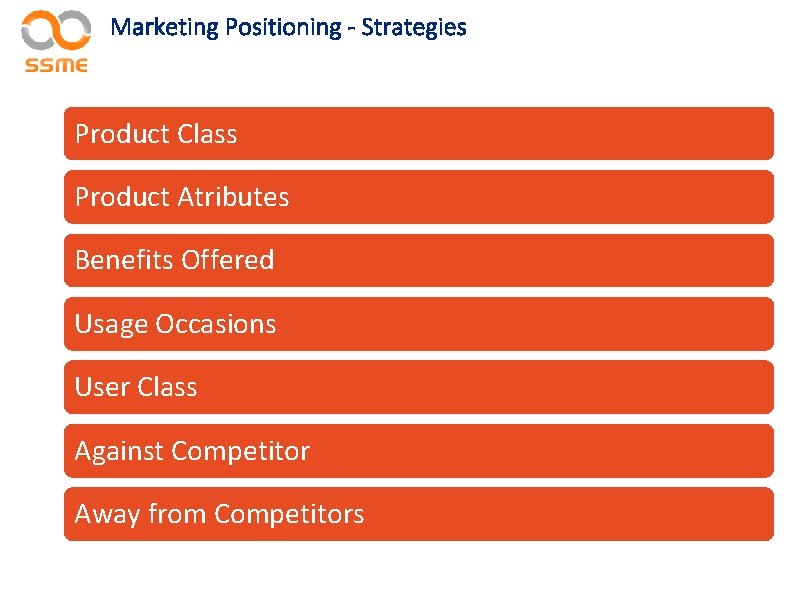 SSME

Marketing Positioning - Strategies

Product Class

Product Atributes

Benefits Offered

Usage Occasions

User Class

Against Competitor

Away from Competitors